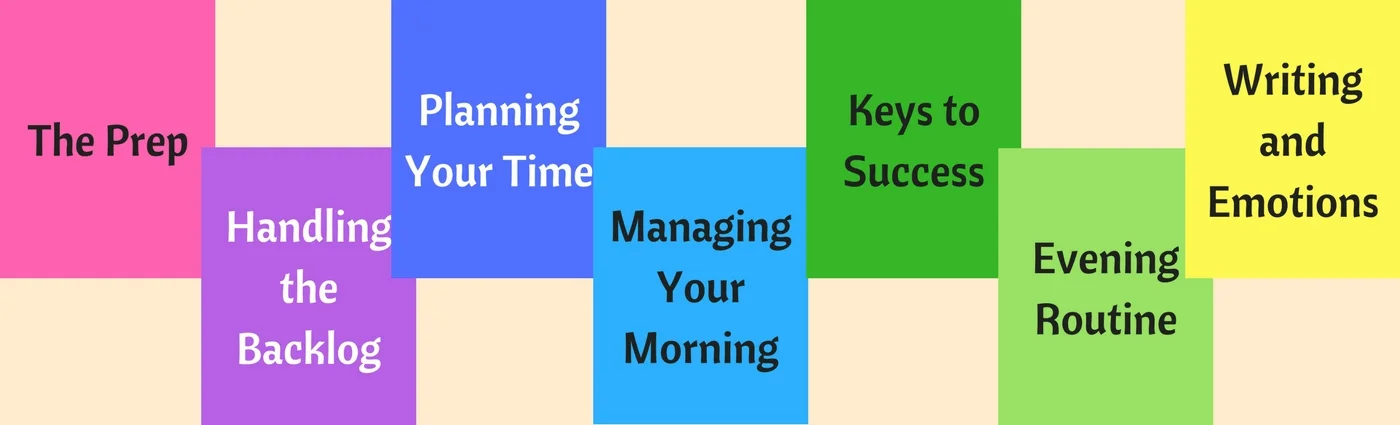 The Prep

Handling the Backlog

Planning Your Time

Managing Your Morning

Keys to Success

Evening Routine

Writing and Emotions